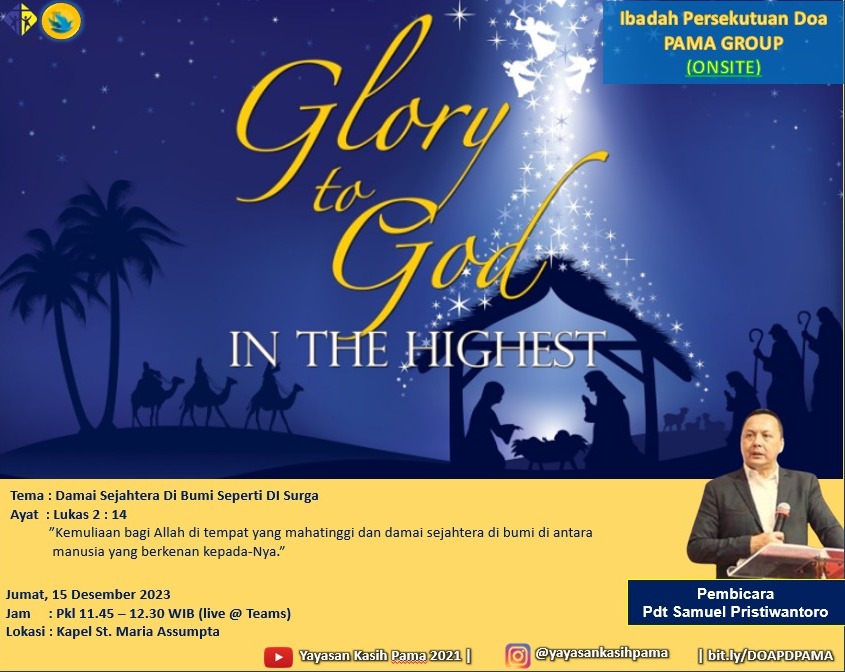 Ibadah Persekutuan Doa
PAMA GROUP
(ONSITE)

Glory to God
IN THE HIGHEST

Tema : Damai Sejahtera Di Bumi Seperti DI Surga
Ayat : Lukas 2 : 14
"Kemuliaan bagi Allah di tempat yang mahatinggi dan damai sejahtera di bumi di antara manusia yang berkenan kepada-Nya."

Jumat, 15 Desember 2023
Jam : Pkl 11.45 – 12.30 WIB (live @ Teams)
Lokasi : Kapel St. Maria Assumpta

Pembicara
Pdt Samuel Pristiwantoro

Yayasan Kasih Pama 2021 | @yayasankasihpama | bit.ly/DOAPDPAMA